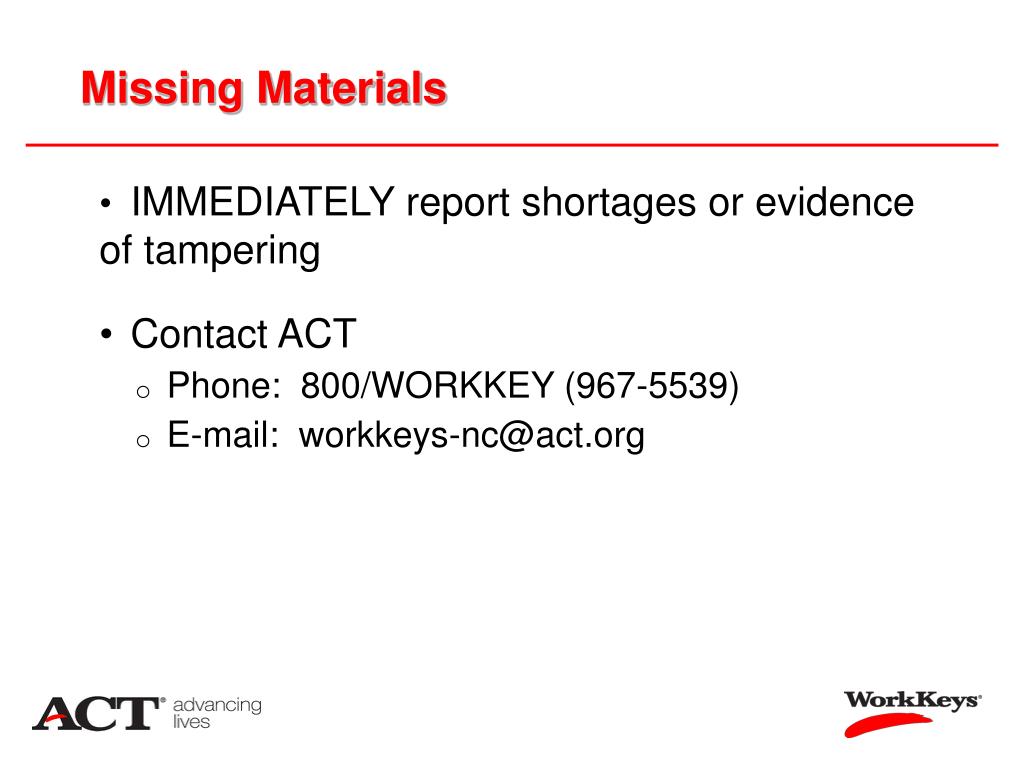 Missing Materials

• IMMEDIATELY report shortages or evidence of tampering

• Contact ACT
o Phone: 800/WORKKEY (967-5539)
o E-mail: workkeys-nc@act.org

ACT® advancing lives

WorkKeys®